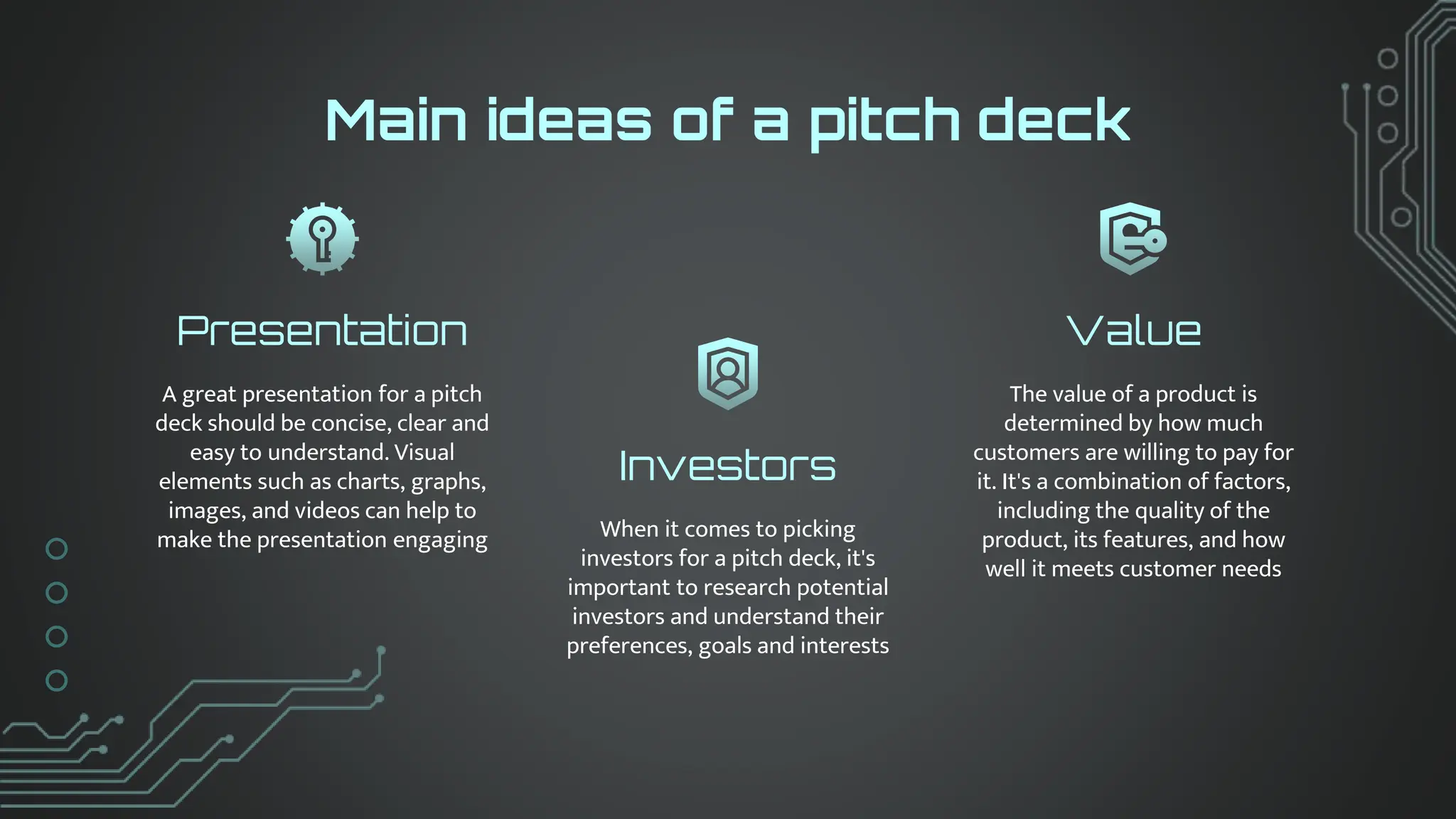 Main ideas of a pitch deck

Presentation

A great presentation for a pitch deck should be concise, clear and easy to understand. Visual elements such as charts, graphs, images, and videos can help to make the presentation engaging

Investors

When it comes to picking investors for a pitch deck, it's important to research potential investors and understand their preferences, goals and interests

Value

The value of a product is determined by how much customers are willing to pay for it. It's a combination of factors, including the quality of the product, its features, and how well it meets customer needs